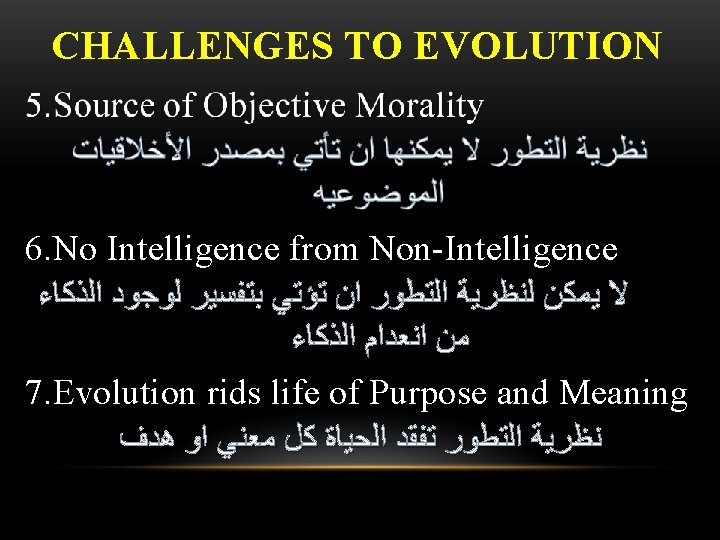 CHALLENGES TO EVOLUTION

5.Source of Objective Morality

نظرية التطور لا يمكنها ان تأتي بمصدر الأخلاقيات الموضوعيه

6.No Intelligence from Non-Intelligence

لا يمكن لنظرية التطور ان تؤتي بتفسير لوجود الذكاء من انعدام الذكاء

7.Evolution rids life of Purpose and Meaning

نظرية التطور تفقد الحياة كل معني او هدف